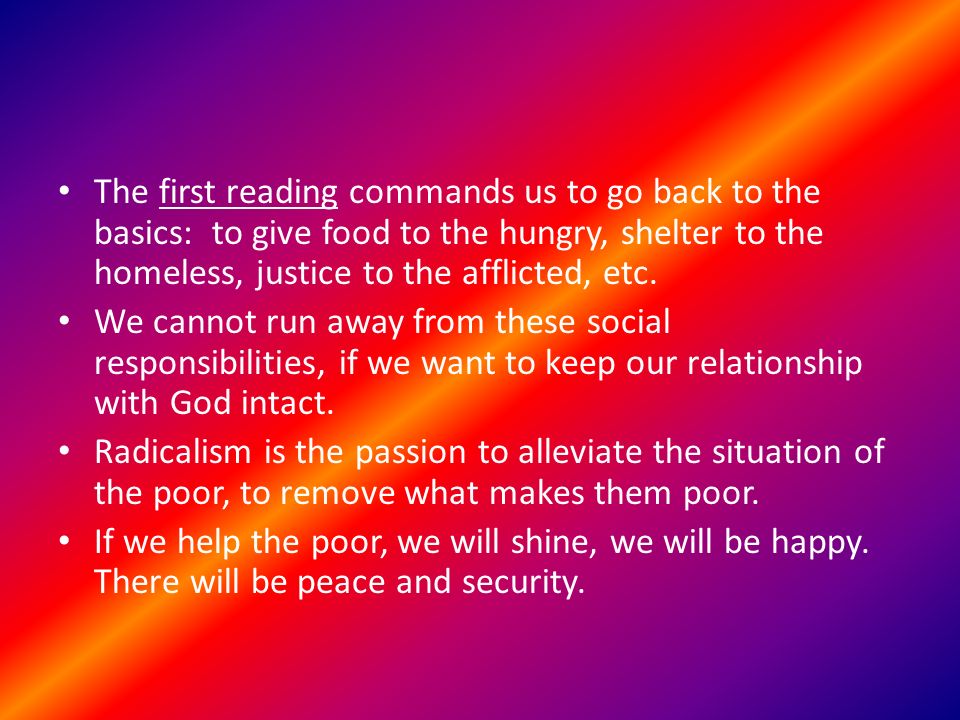 • The first reading commands us to go back to the basics: to give food to the hungry, shelter to the homeless, justice to the afflicted, etc.
• We cannot run away from these social responsibilities, if we want to keep our relationship with God intact.
• Radicalism is the passion to alleviate the situation of the poor, to remove what makes them poor.
• If we help the poor, we will shine, we will be happy. There will be peace and security.